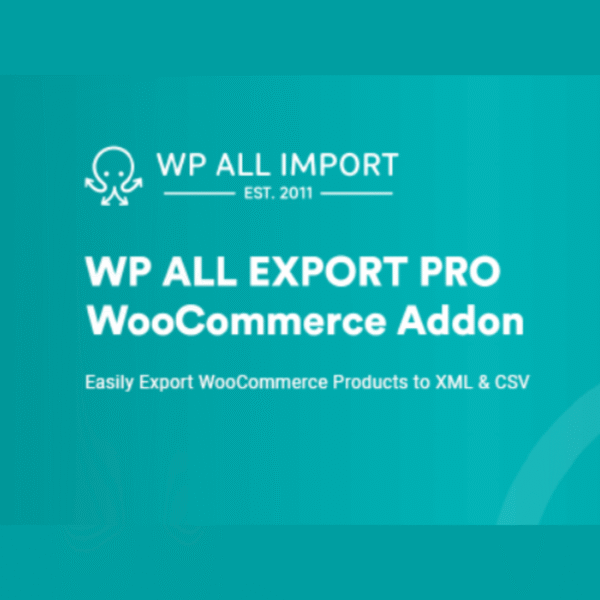 WP ALL IMPORT
EST. 2011

WP ALL EXPORT PRO
WooCommerce Addon

Easily Export WooCommerce Products to XML & CSV